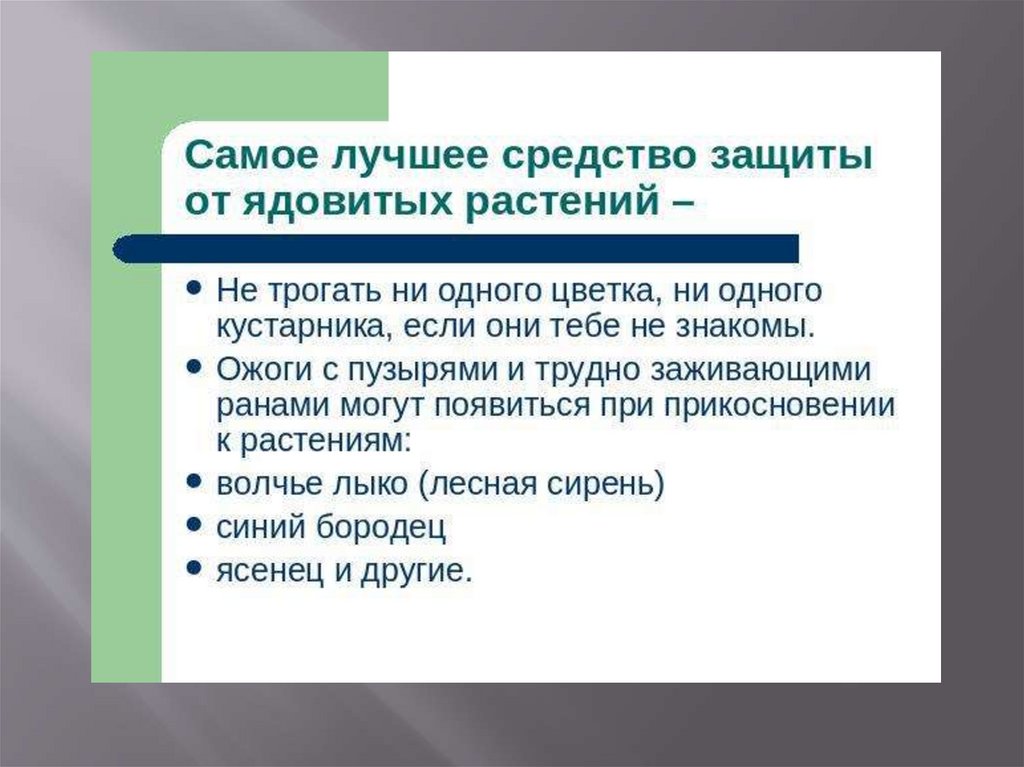 Самое лучшее средство защиты от ядовитых растений –

• Не трогать ни одного цветка, ни одного кустарника, если они тебе не знакомы.
• Ожоги с пузырями и трудно заживающими ранами могут появиться при прикосновении к растениям:
• волчье лыко (лесная сирень)
• синий бородец
• ясенец и другие.